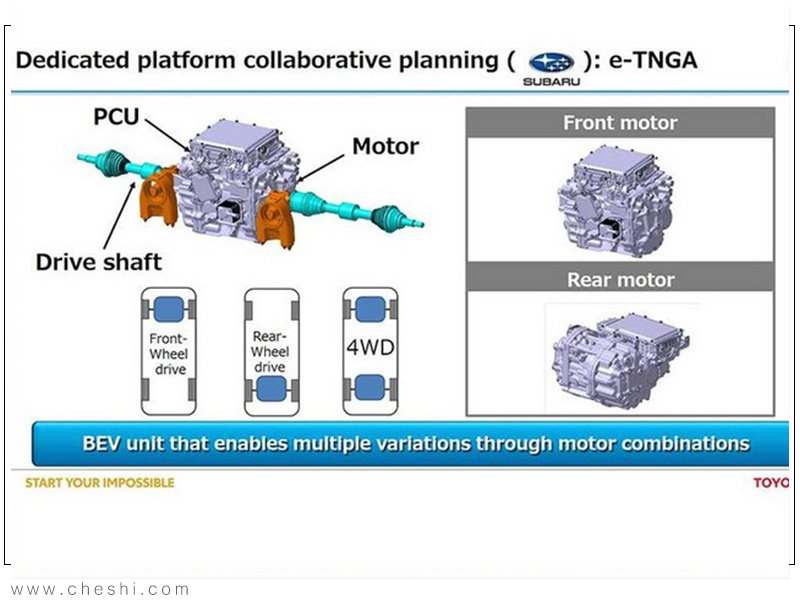 Dedicated platform collaborative planning ( SUBARU ): e-TNGA

PCU

Motor

Drive shaft

Front-Wheel drive

Rear-Wheel drive

4WD

Front motor

Rear motor

BEV unit that enables multiple variations through motor combinations

START YOUR IMPOSSIBLE

TOYO

www.cheshi.com